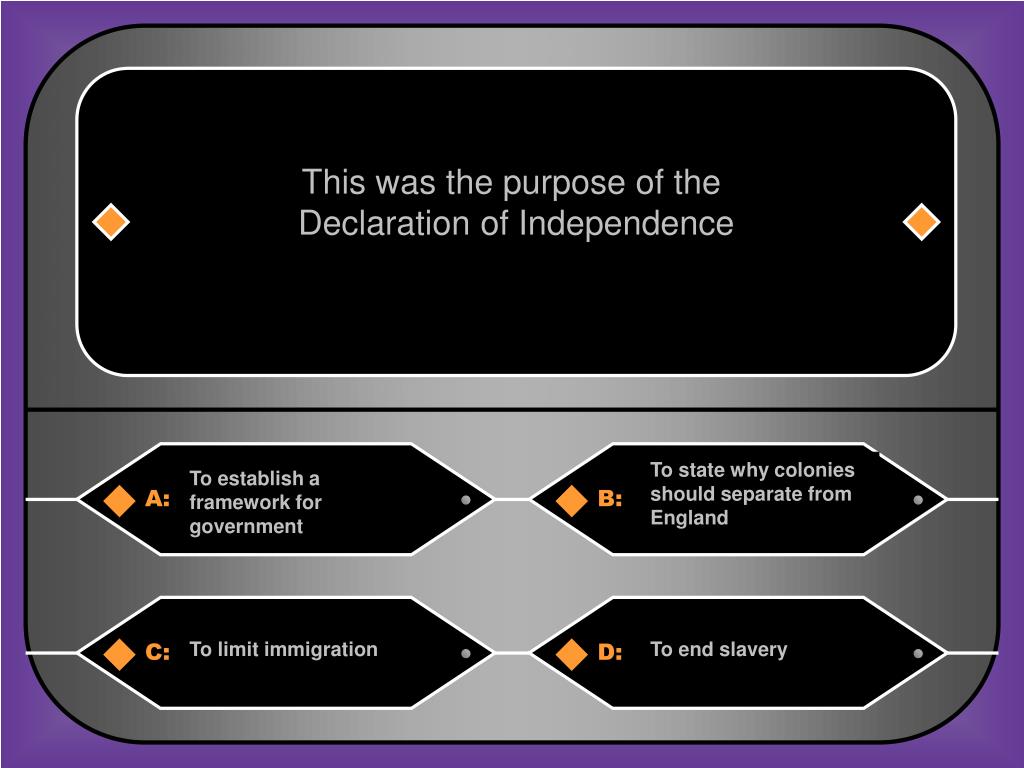 This was the purpose of the Declaration of Independence

A: To establish a framework for government

B: To state why colonies should separate from England

C: To limit immigration

D: To end slavery